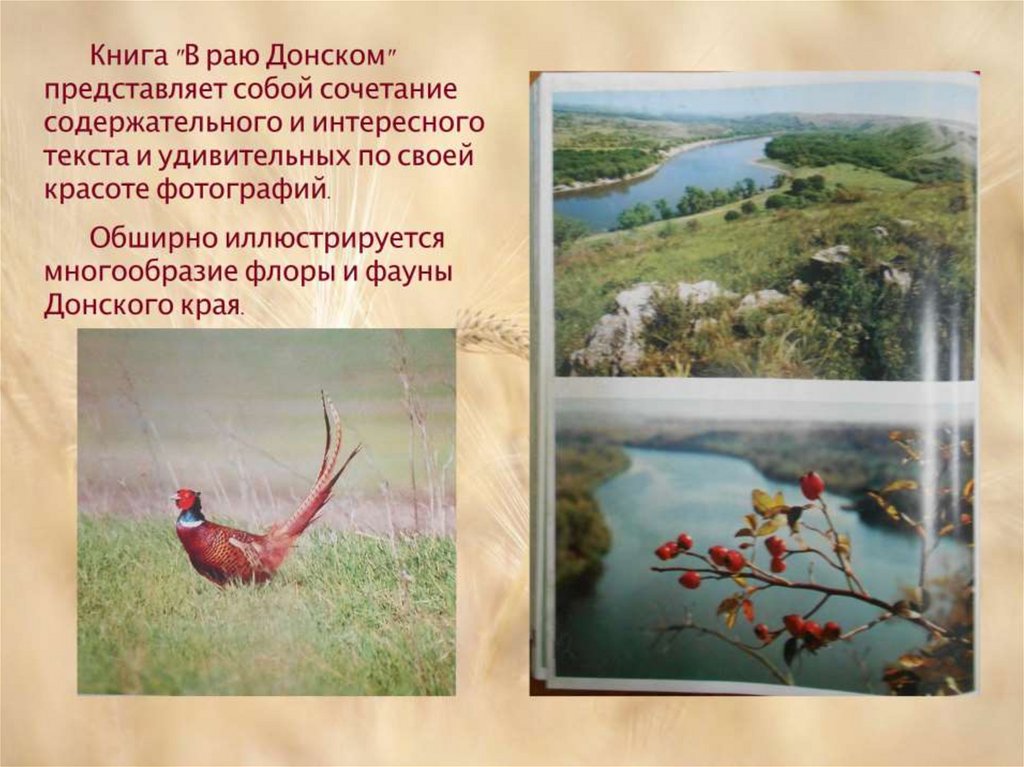 Книга "В раю Донском" представляет собой сочетание содержательного и интересного текста и удивительных по своей красоте фотографий.

Обширно иллюстрируется многообразие флоры и фауны Донского края.